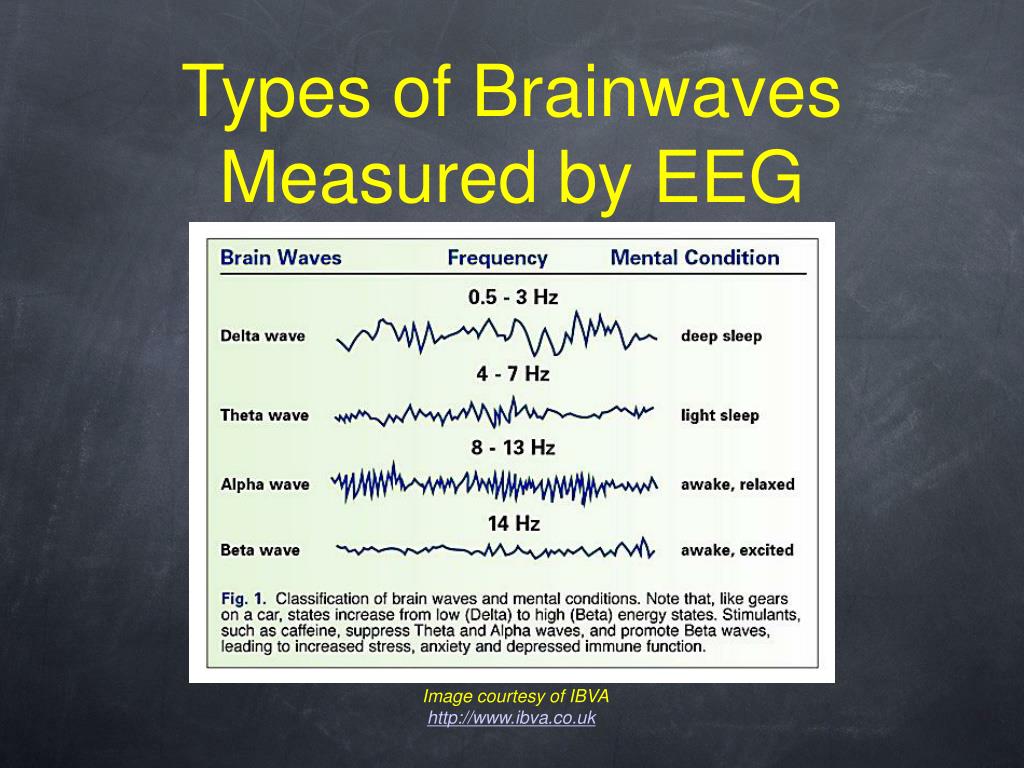 Types of Brainwaves Measured by EEG

| Brain Waves | Frequency | Mental Condition |
|---|---|---|
| Delta wave | 0.5 - 3 Hz | deep sleep |
| Theta wave | 4 - 7 Hz | light sleep |
| Alpha wave | 8 - 13 Hz | awake, relaxed |
| Beta wave | 14 Hz | awake, excited |

Fig. 1. Classification of brain waves and mental conditions. Note that, like gears on a car, states increase from low (Delta) to high (Beta) energy states. Stimulants, such as caffeine, suppress Theta and Alpha waves, and promote Beta waves, leading to increased stress, anxiety and depressed immune function.

Image courtesy of IBVA
http://www.ibva.co.uk